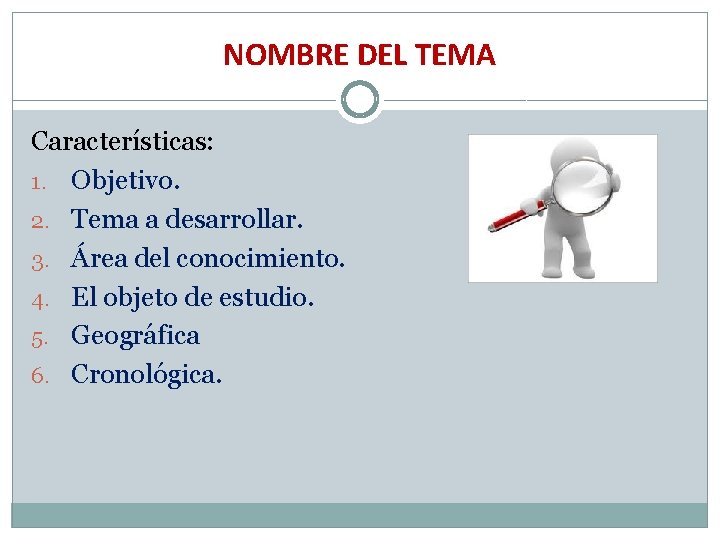 NOMBRE DEL TEMA

Características:

1. Objetivo.
2. Tema a desarrollar.
3. Área del conocimiento.
4. El objeto de estudio.
5. Geográfica
6. Cronológica.